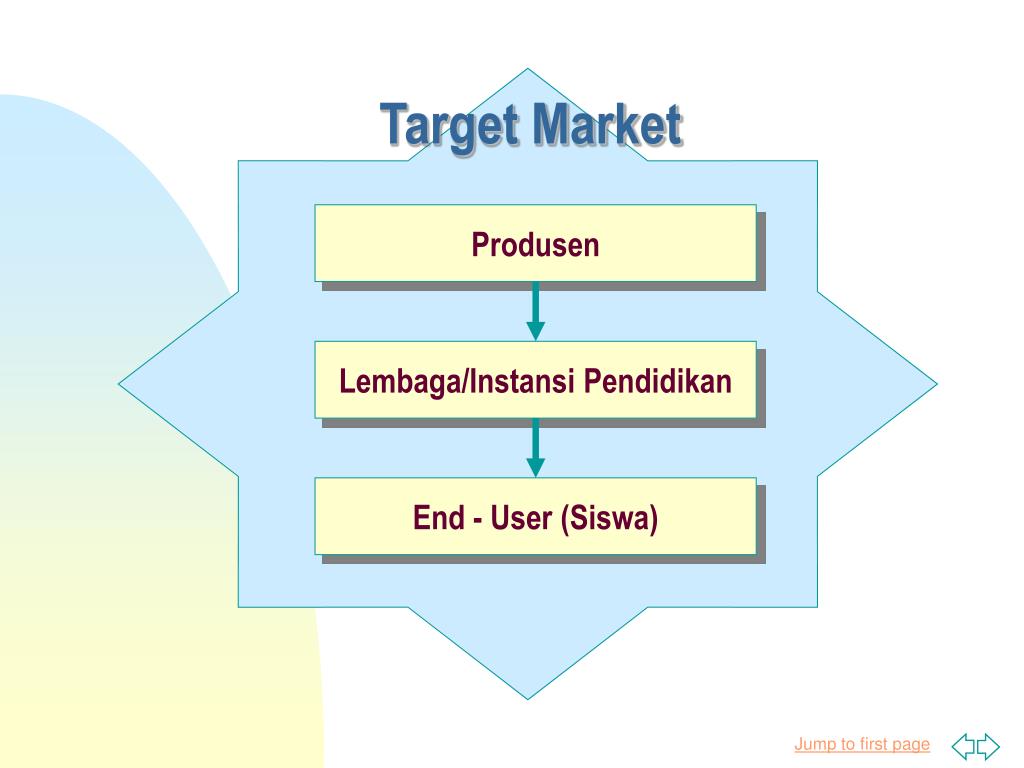 Target Market

Produsen

Lembaga/Instansi Pendidikan

End - User (Siswa)

Jump to first page